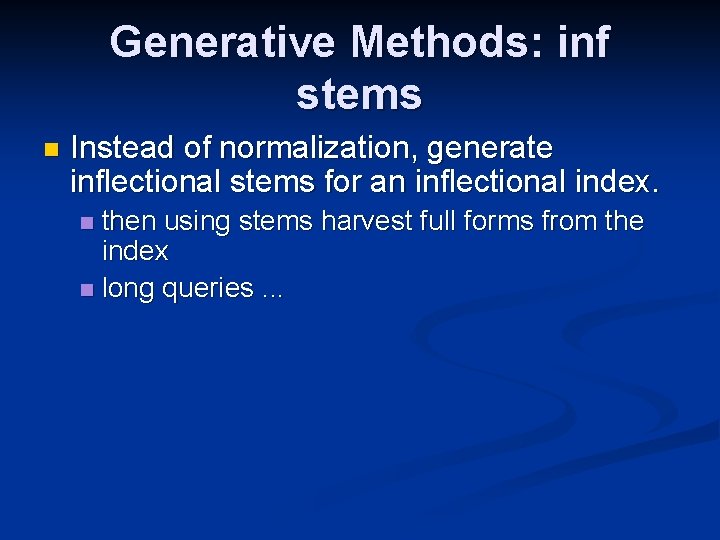 Generative Methods: inf stems

Instead of normalization, generate inflectional stems for an inflectional index.

then using stems harvest full forms from the index

long queries …